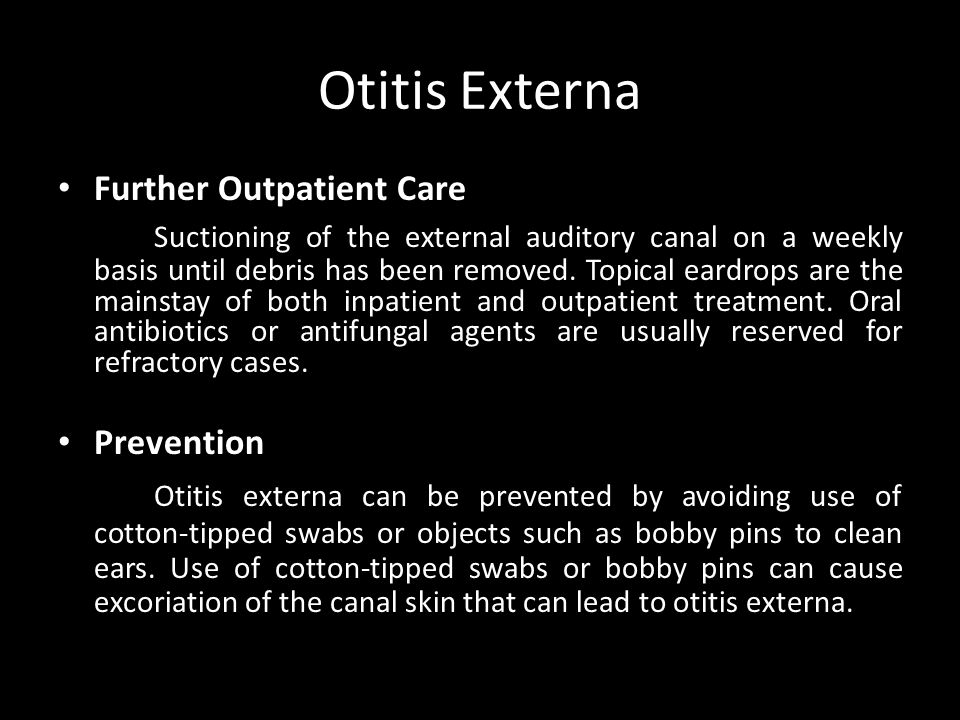 Otitis Externa

• Further Outpatient Care

Suctioning of the external auditory canal on a weekly basis until debris has been removed. Topical eardrops are the mainstay of both inpatient and outpatient treatment. Oral antibiotics or antifungal agents are usually reserved for refractory cases.

• Prevention

Otitis externa can be prevented by avoiding use of cotton-tipped swabs or objects such as bobby pins to clean ears. Use of cotton-tipped swabs or bobby pins can cause excoriation of the canal skin that can lead to otitis externa.